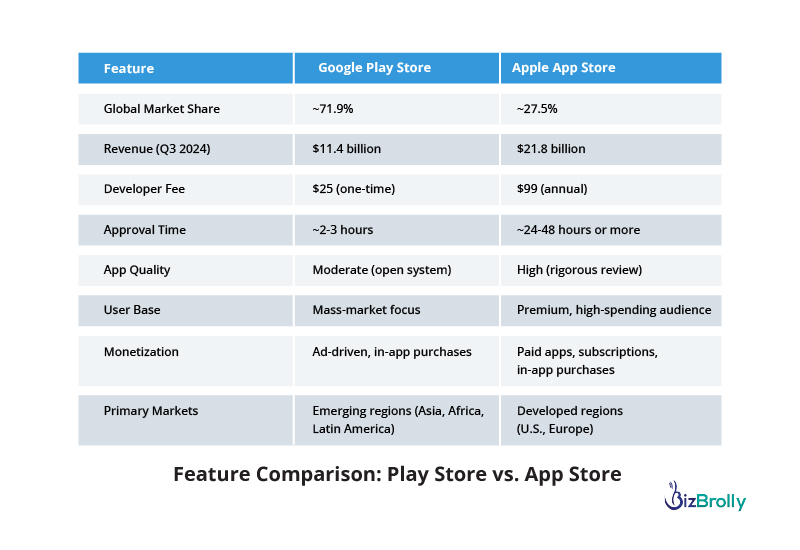 | Feature | Google Play Store | Apple App Store |
|---|---|---|
| Global Market Share | ~71.9% | ~27.5% |
| Revenue (Q3 2024) | \$11.4 billion | \$21.8 billion |
| Developer Fee | \$25 (one-time) | \$99 (annual) |
| Approval Time | ~2-3 hours | ~24-48 hours or more |
| App Quality | Moderate (open system) | High (rigorous review) |
| User Base | Mass-market focus | Premium, high-spending audience |
| Monetization | Ad-driven, in-app purchases | Paid apps, subscriptions, in-app purchases |
| Primary Markets | Emerging regions (Asia, Africa, Latin America) | Developed regions (U.S., Europe) |

Feature Comparison: Play Store vs. App Store

BizBrolly